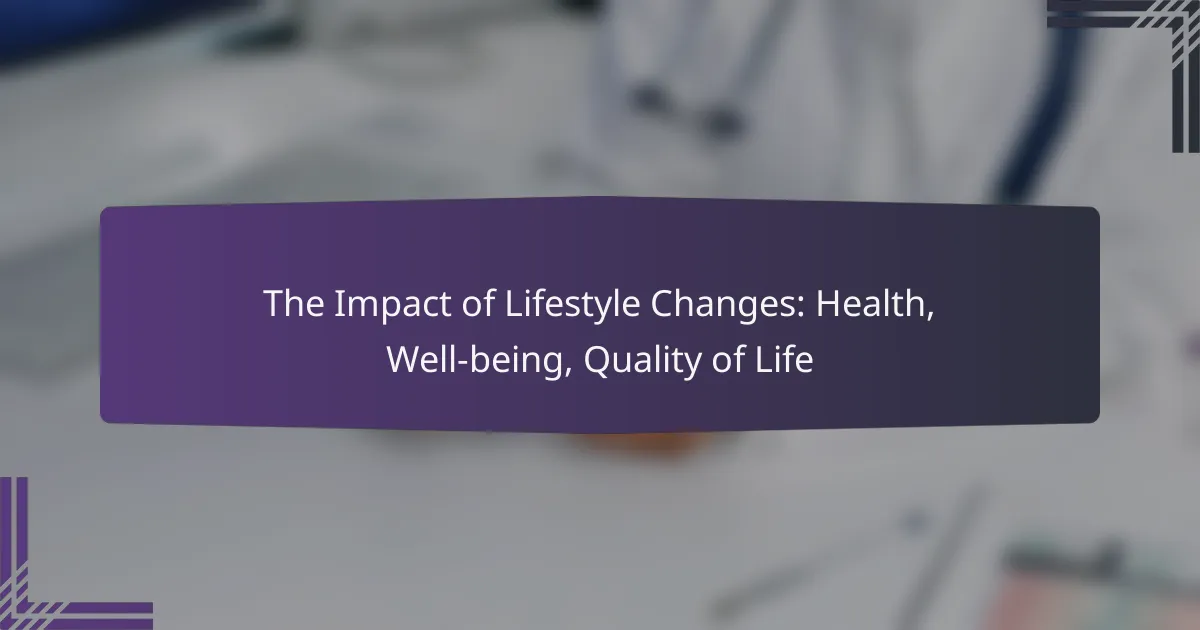 The Impact of Lifestyle Changes: Health, Well-being, Quality of Life